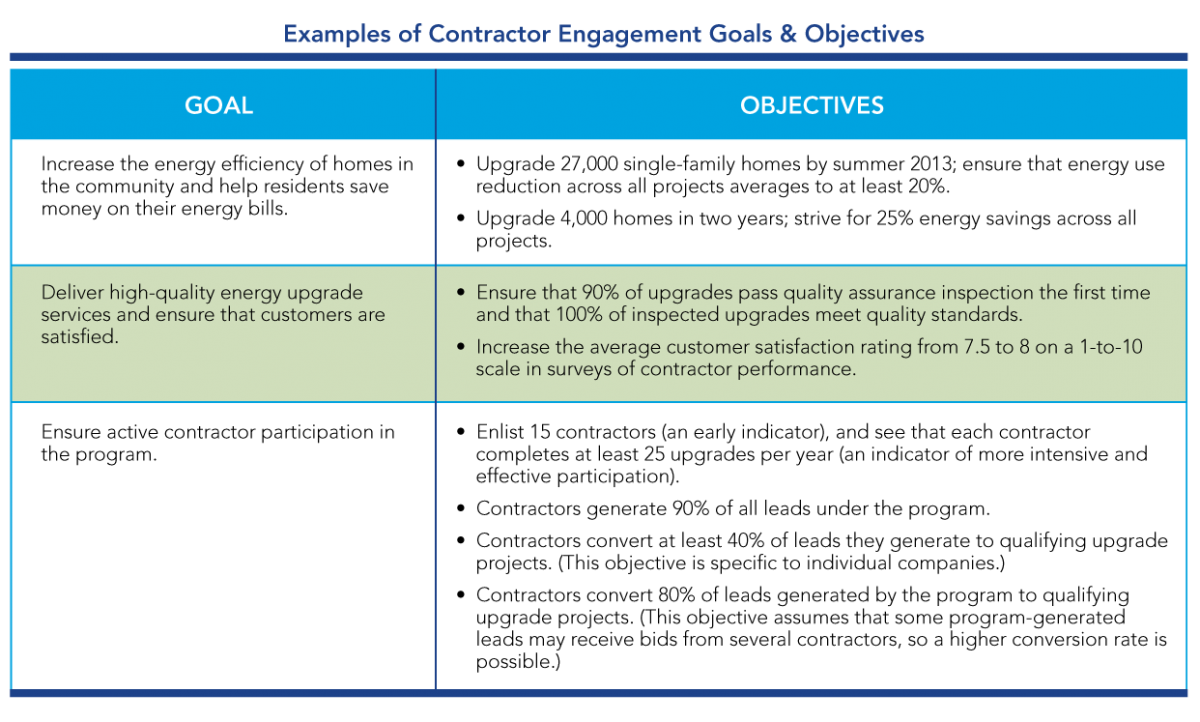 Examples of Contractor Engagement Goals & Objectives

| GOAL | OBJECTIVES |
|---|---|
| Increase the energy efficiency of homes in the community and help residents save money on their energy bills. | • Upgrade 27,000 single-family homes by summer 2013; ensure that energy use reduction across all projects averages to at least 20%. • Upgrade 4,000 homes in two years; strive for 25% energy savings across all projects. |
| Deliver high-quality energy upgrade services and ensure that customers are satisfied. | • Ensure that 90% of upgrades pass quality assurance inspection the first time and that 100% of inspected upgrades meet quality standards. • Increase the average customer satisfaction rating from 7.5 to 8 on a 1-to-10 scale in surveys of contractor performance. |
| Ensure active contractor participation in the program. | • Enlist 15 contractors (an early indicator), and see that each contractor completes at least 25 upgrades per year (an indicator of more intensive and effective participation). • Contractors generate 90% of all leads under the program. • Contractors convert at least 40% of leads they generate to qualifying upgrade projects. (This objective is specific to individual companies.) • Contractors convert 80% of leads generated by the program to qualifying upgrade projects. (This objective assumes that some program-generated leads may receive bids from several contractors, so a higher conversion rate is possible.) |